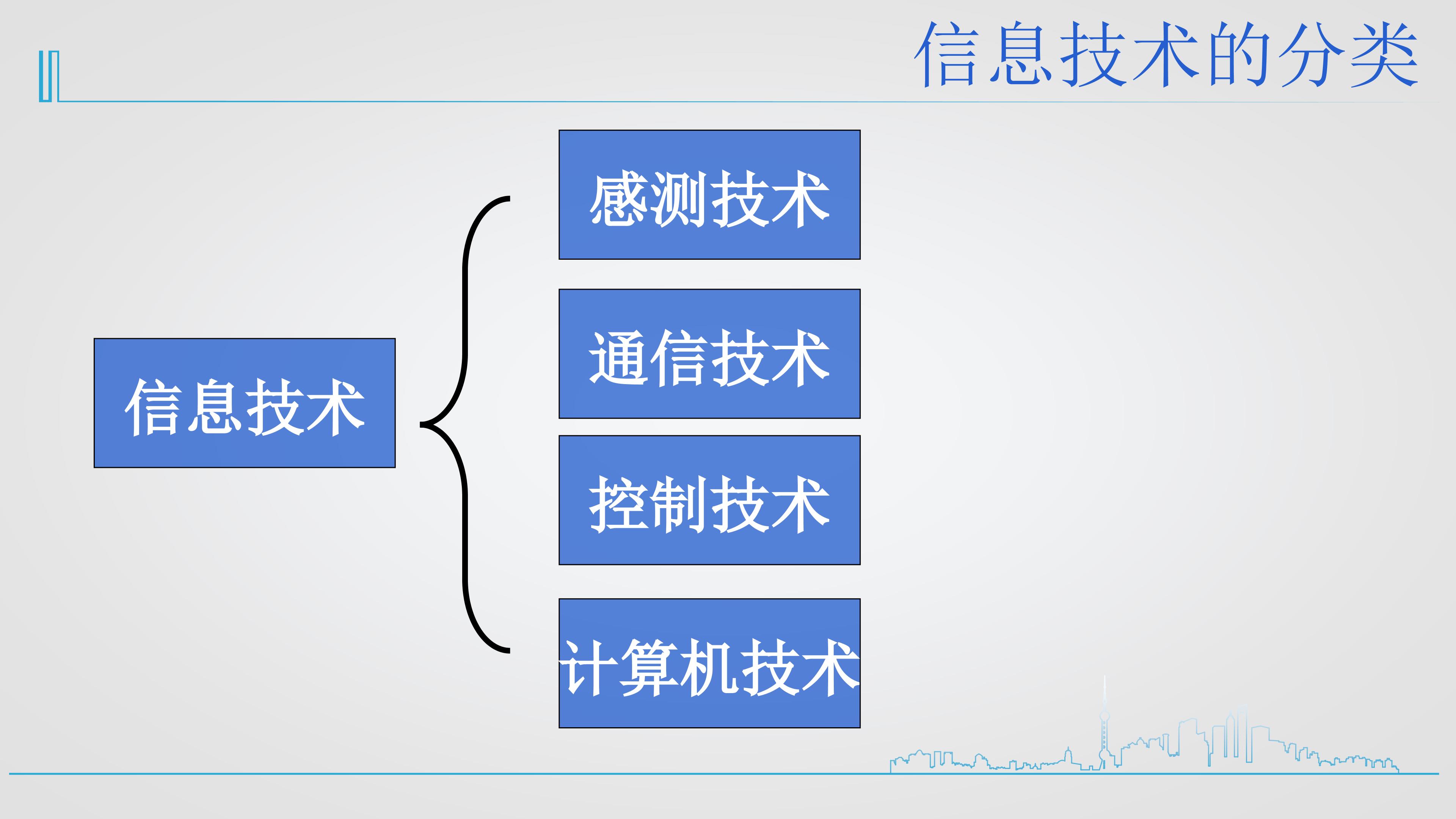 信息技术的分类

信息技术

感测技术

通信技术

控制技术

计算机技术